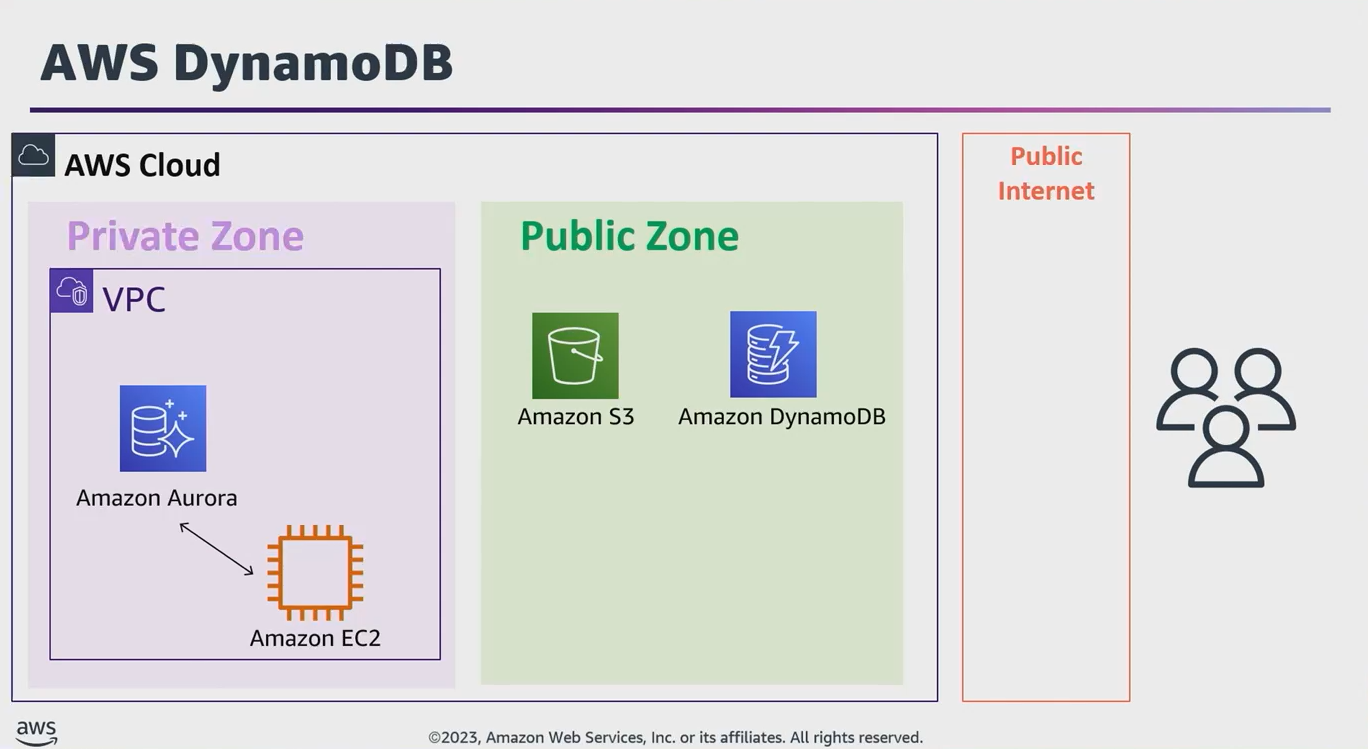 AWS DynamoDB

AWS Cloud

Private Zone

VPC

Amazon Aurora

Amazon EC2

Public Zone

Amazon S3

Amazon DynamoDB

Public Internet

aws

©2023, Amazon Web Services, Inc. or its affiliates. All rights reserved.